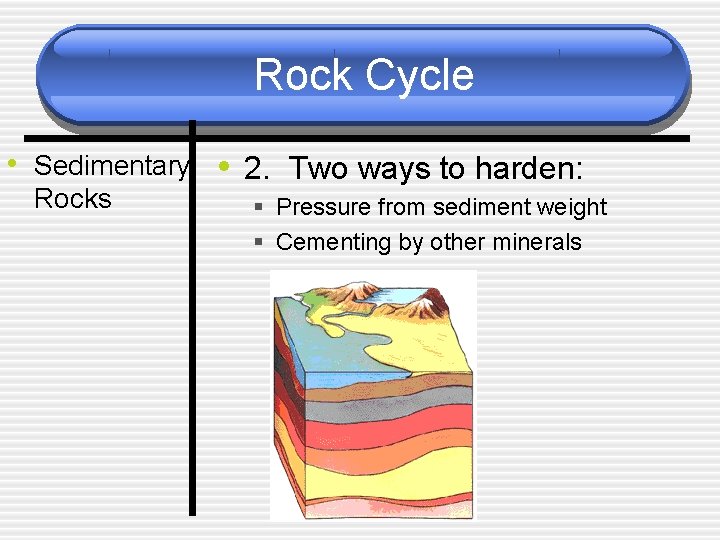 Rock Cycle

• Sedimentary Rocks

• 2. Two ways to harden:
▪ Pressure from sediment weight
▪ Cementing by other minerals